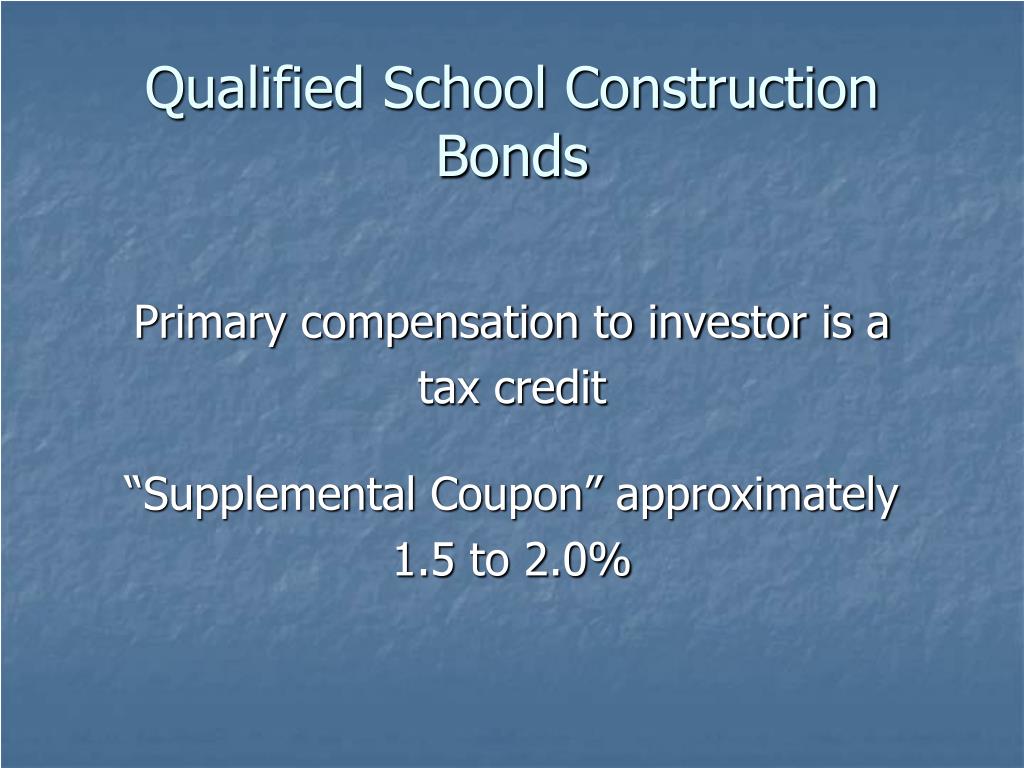 Qualified School Construction Bonds

Primary compensation to investor is a tax credit

“Supplemental Coupon” approximately 1.5 to 2.0%